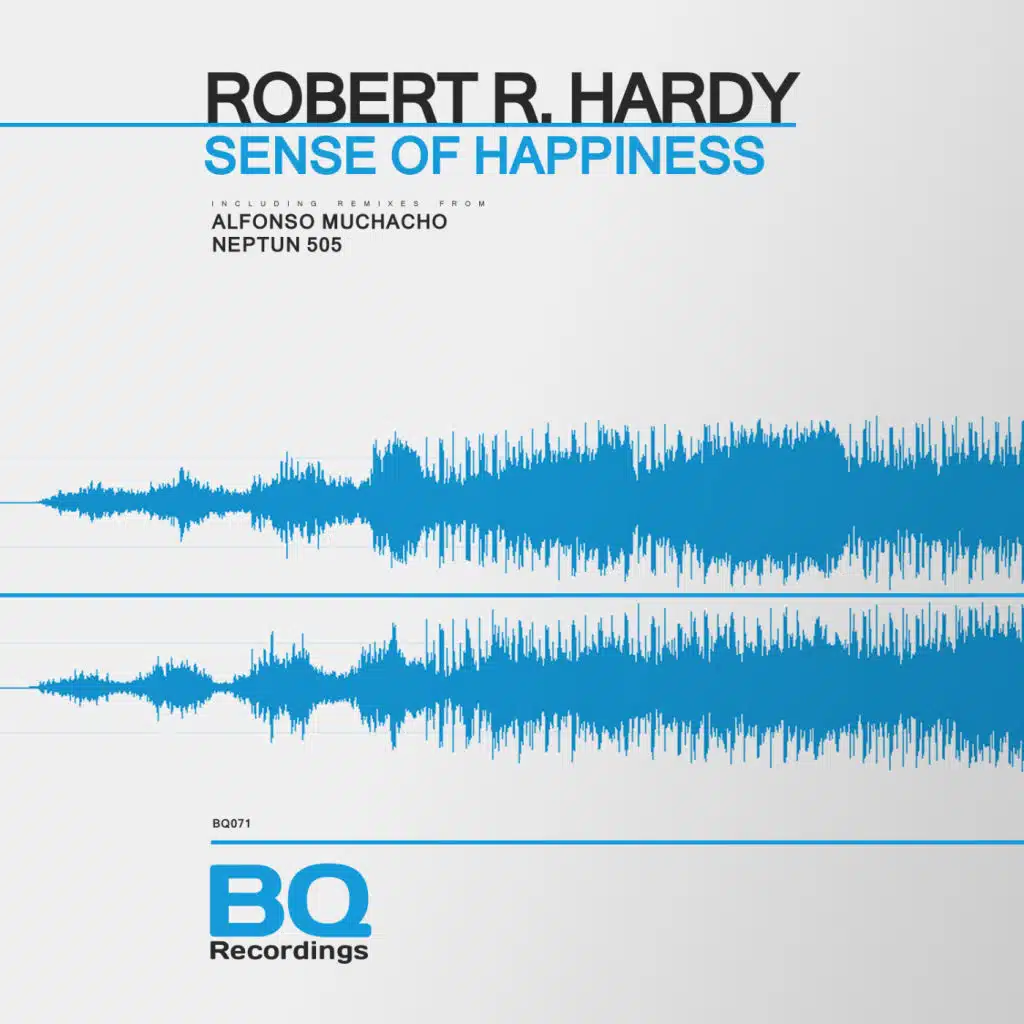 ROBERT R. HARDY
SENSE OF HAPPINESS

INCLUDING REMIXES FROM
ALFONSO MUCHACHO
NEPTUN 505

BQ071

BQ
Recordings